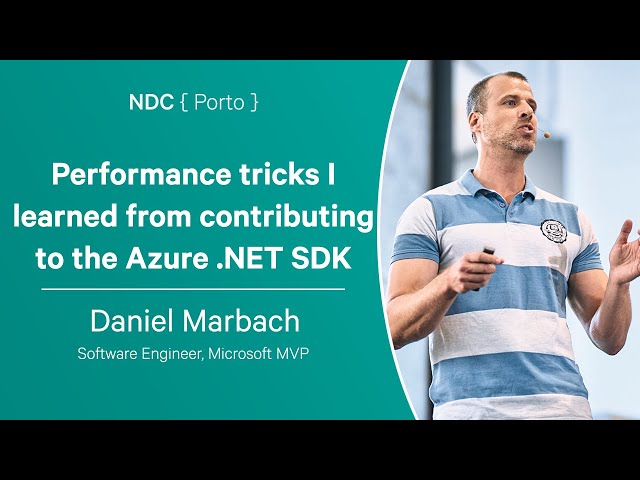 NDC { Porto }

Performance tricks I learned from contributing to the Azure .NET SDK

Daniel Marbach

Software Engineer, Microsoft MVP